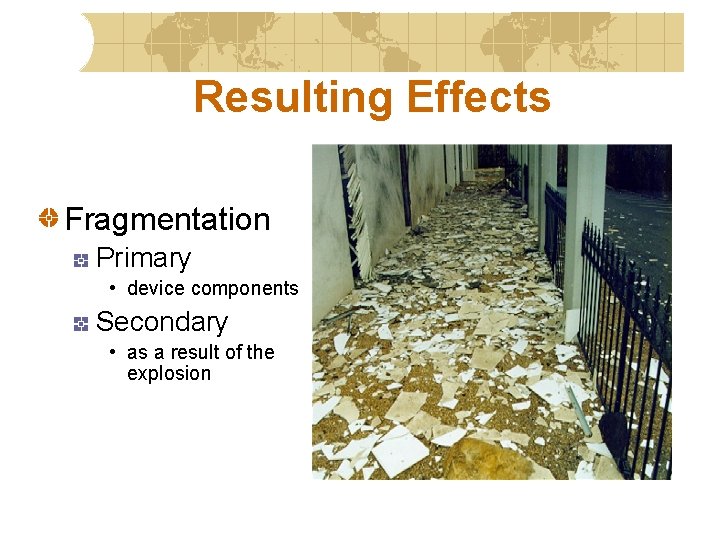 Resulting Effects

Fragmentation

Primary

• device components

Secondary

• as a result of the explosion